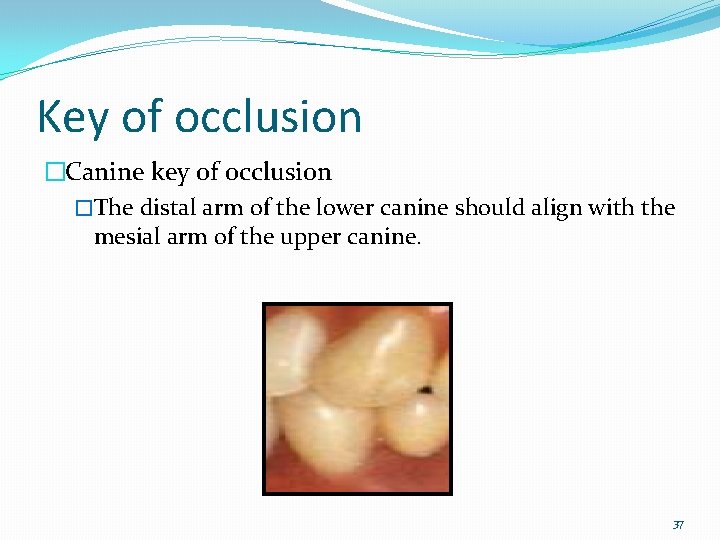 Key of occlusion

□Canine key of occlusion

□The distal arm of the lower canine should align with the mesial arm of the upper canine.

37